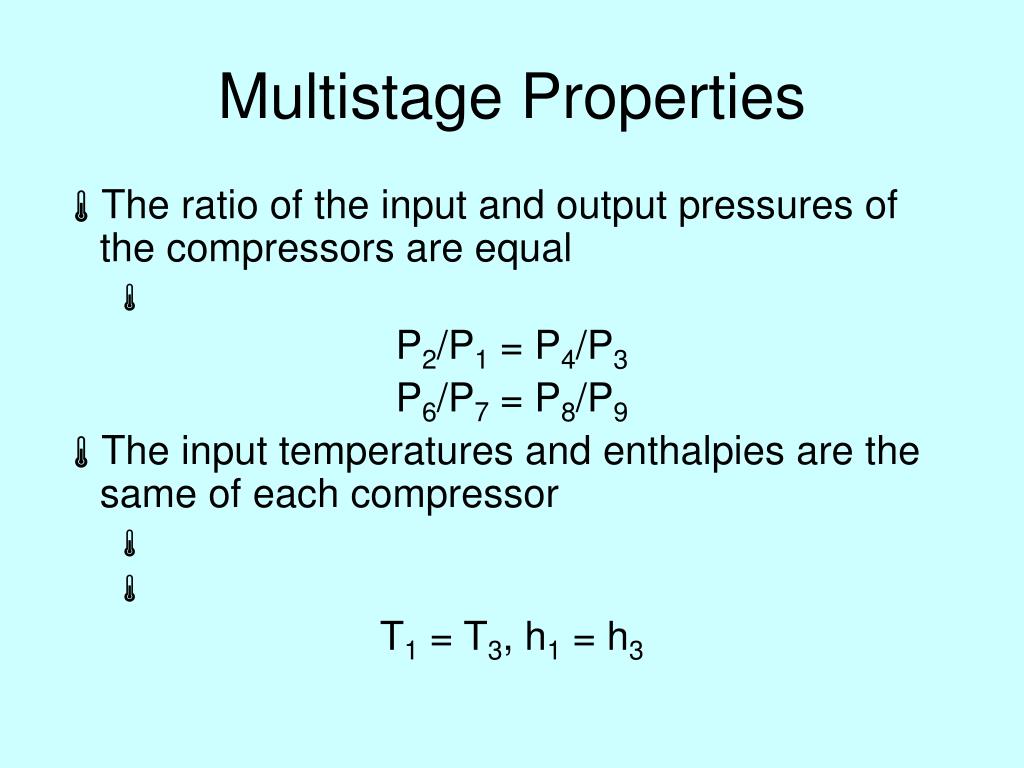 Multistage Properties

The ratio of the input and output pressures of the compressors are equal

$P_2/P_1 = P_4/P_3$
$P_6/P_7 = P_8/P_9$

The input temperatures and enthalpies are the same of each compressor

$T_1 = T_3$, $h_1 = h_3$